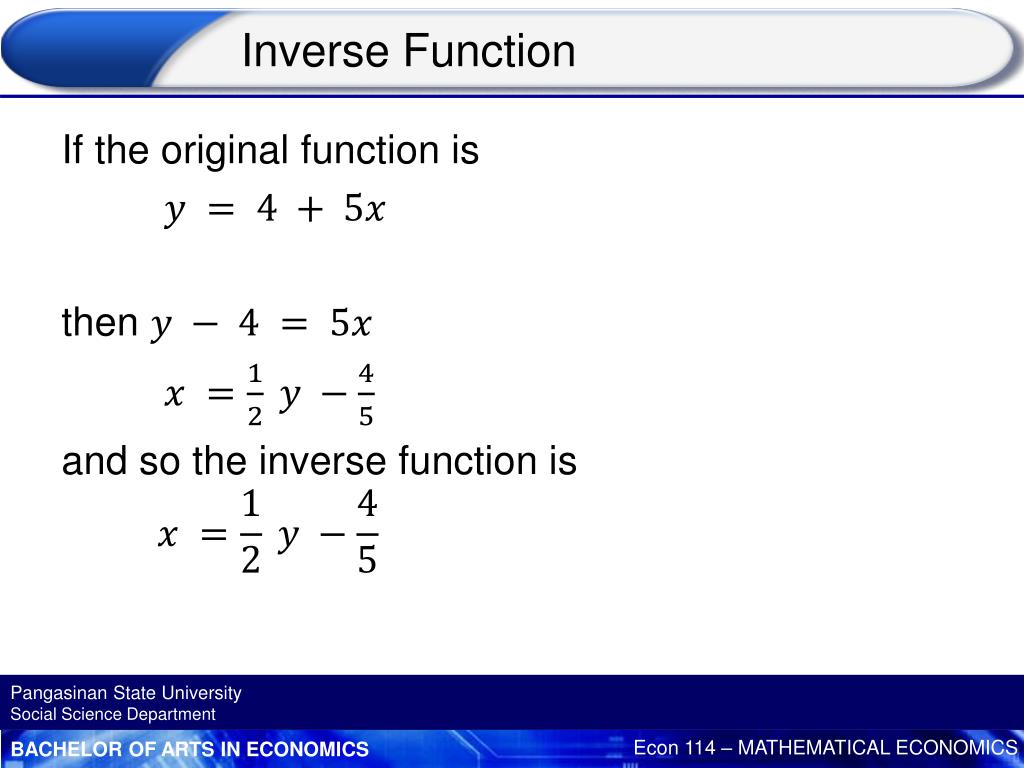 Inverse Function

If the original function is

$y = 4 + 5x$

then $y - 4 = 5x$

$x = \frac{1}{2} y - \frac{4}{5}$

and so the inverse function is

$x = \frac{1}{2} y - \frac{4}{5}$

Pangasinan State University
Social Science Department

BACHELOR OF ARTS IN ECONOMICS

Econ 114 – MATHEMATICAL ECONOMICS